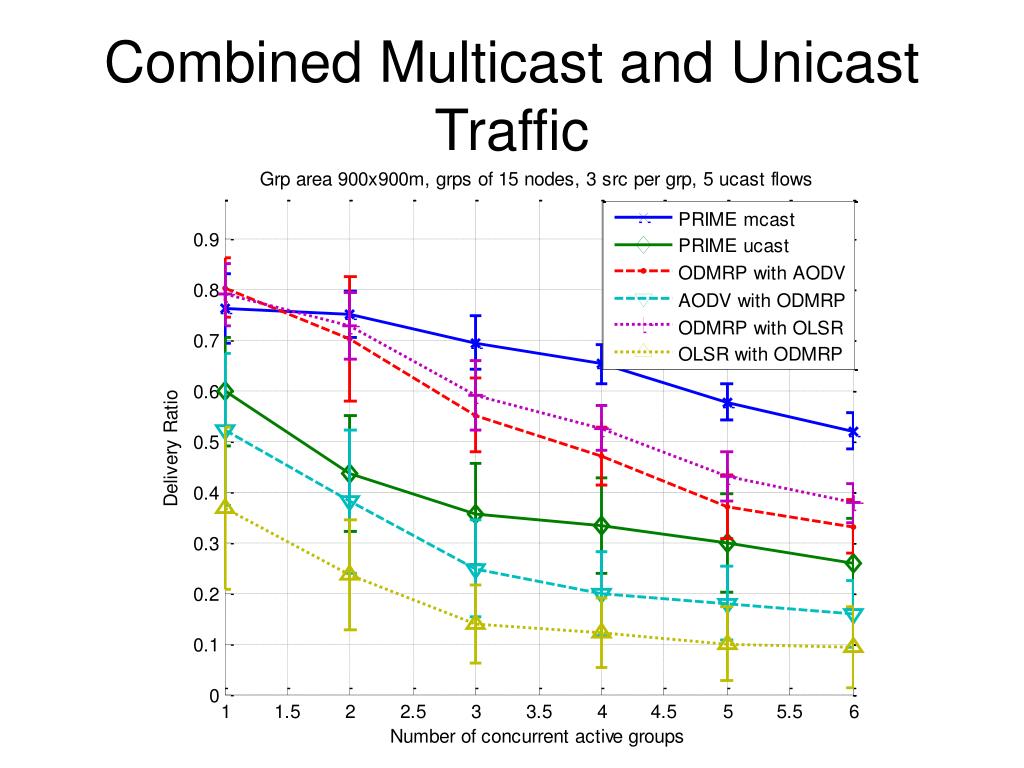 Combined Multicast and Unicast Traffic

Grp area 900x900m, grps of 15 nodes, 3 src per grp, 5 ucast flows

PRIME mcast
PRIME ucast
ODMRP with AODV
AODV with ODMRP
ODMRP with OLSR
OLSR with ODMRP

Delivery Ratio

0.9
0.8
0.7
0.6
0.5
0.4
0.3
0.2
0.1
0

1 1.5 2 2.5 3 3.5 4 4.5 5 5.5 6

Number of concurrent active groups